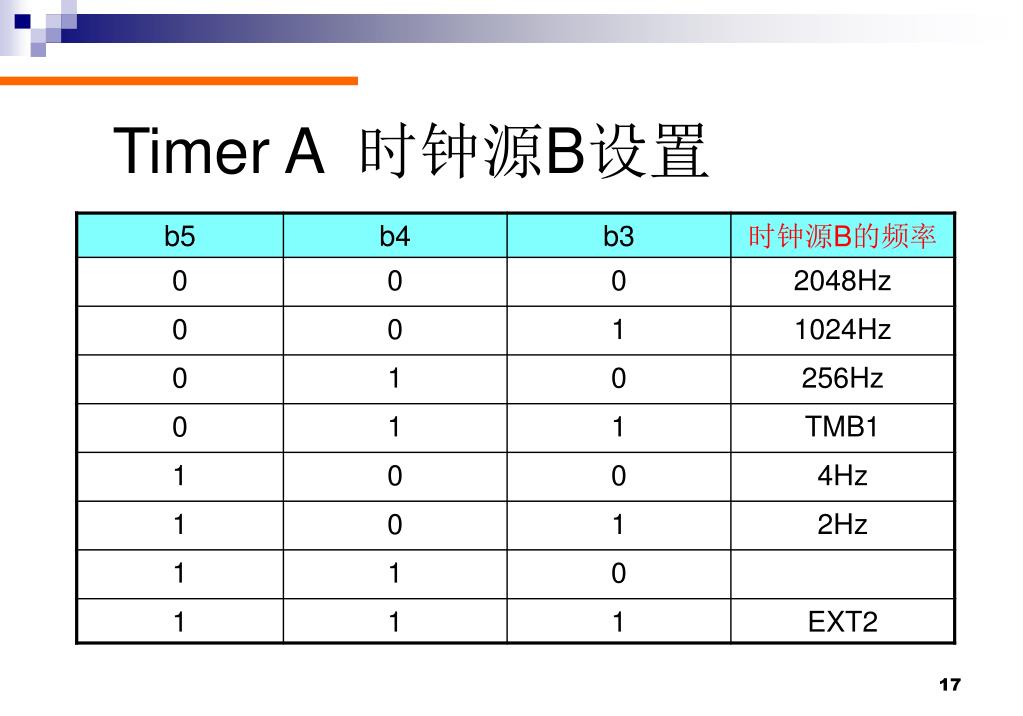 Timer A 时钟源B设置

| b5 | b4 | b3 | 时钟源B的频率 |
|---|---|---|---|
| 0 | 0 | 0 | 2048Hz |
| 0 | 0 | 1 | 1024Hz |
| 0 | 1 | 0 | 256Hz |
| 0 | 1 | 1 | TMB1 |
| 1 | 0 | 0 | 4Hz |
| 1 | 0 | 1 | 2Hz |
| 1 | 1 | 0 | |
| 1 | 1 | 1 | EXT2 |

17